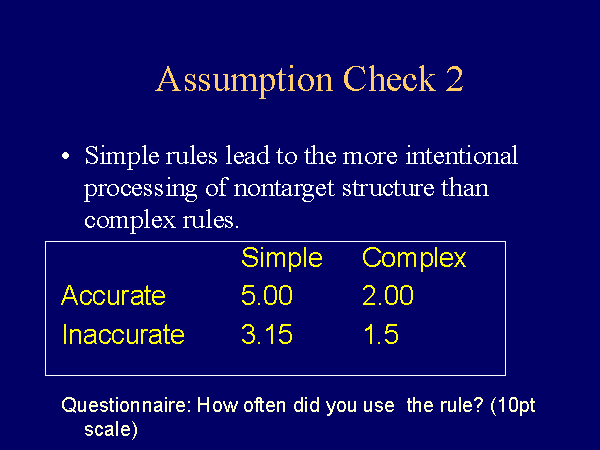 Assumption Check 2

• Simple rules lead to the more intentional processing of nontarget structure than complex rules.

| | Simple | Complex |
|---|---|---|
| Accurate | 5.00 | 2.00 |
| Inaccurate | 3.15 | 1.5 |

Questionnaire: How often did you use the rule? (10pt scale)